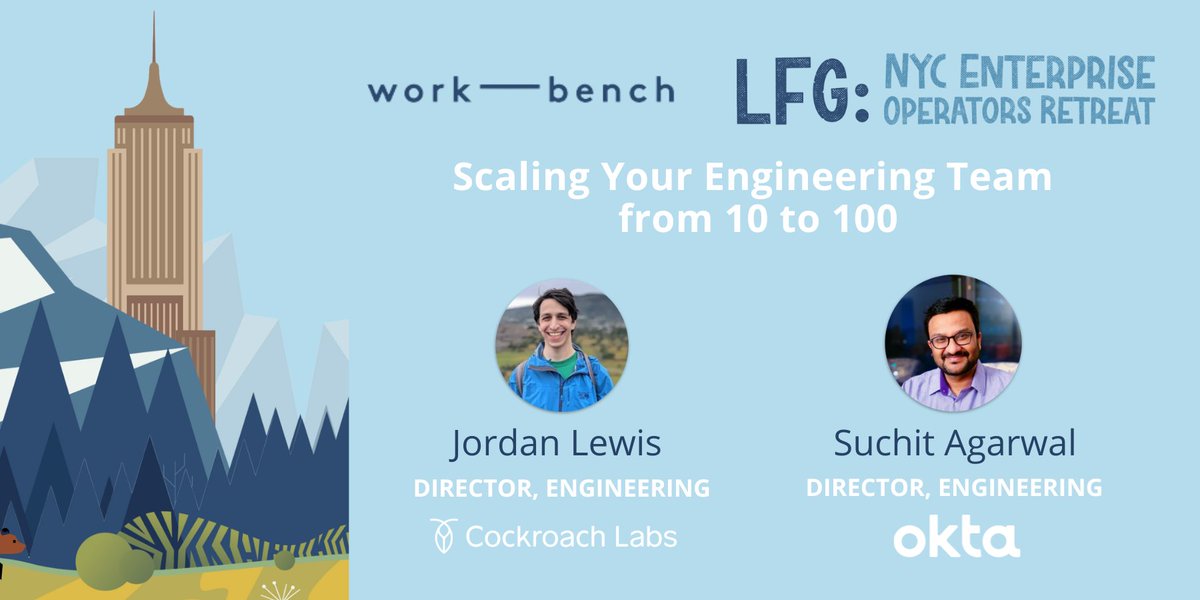 work—bench

LFG: NYC ENTERPRISE OPERATORS RETREAT

Scaling Your Engineering Team from 10 to 100

Jordan Lewis
DIRECTOR, ENGINEERING
Cockroach Labs

Suchit Agarwal
DIRECTOR, ENGINEERING
okta